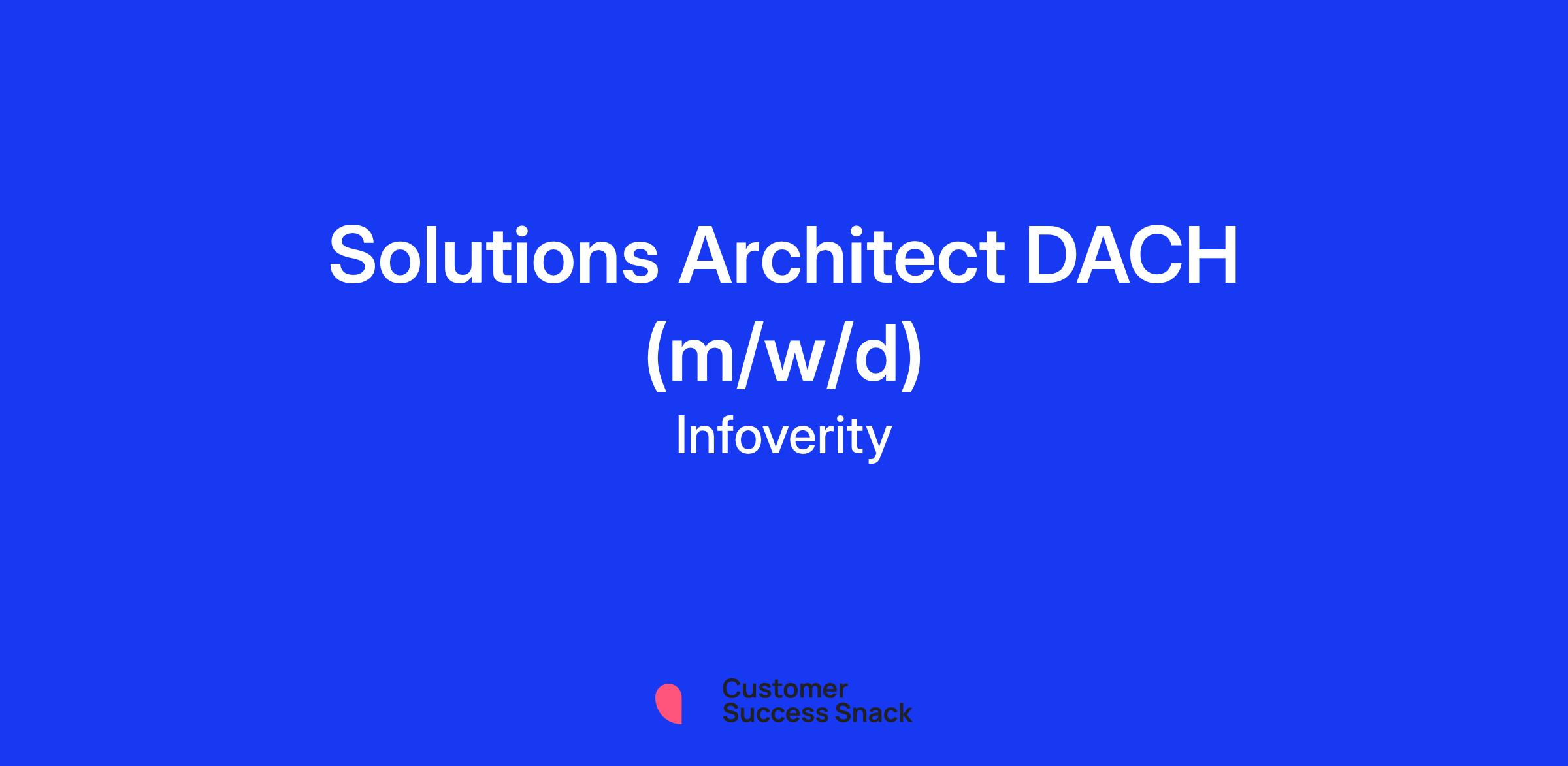 Solutions Architect DACH (m/w/d)
Infoverity

Customer
Success Snack